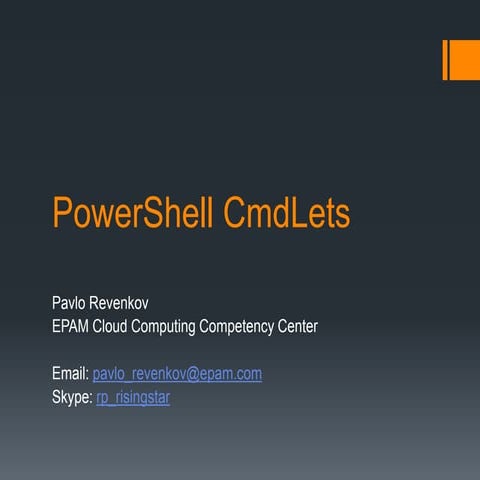 PowerShell CmdLets

Pavlo Revenkov
EPAM Cloud Computing Competency Center

Email: pavlo_revenkov@epam.com
Skype: rp_risingstar